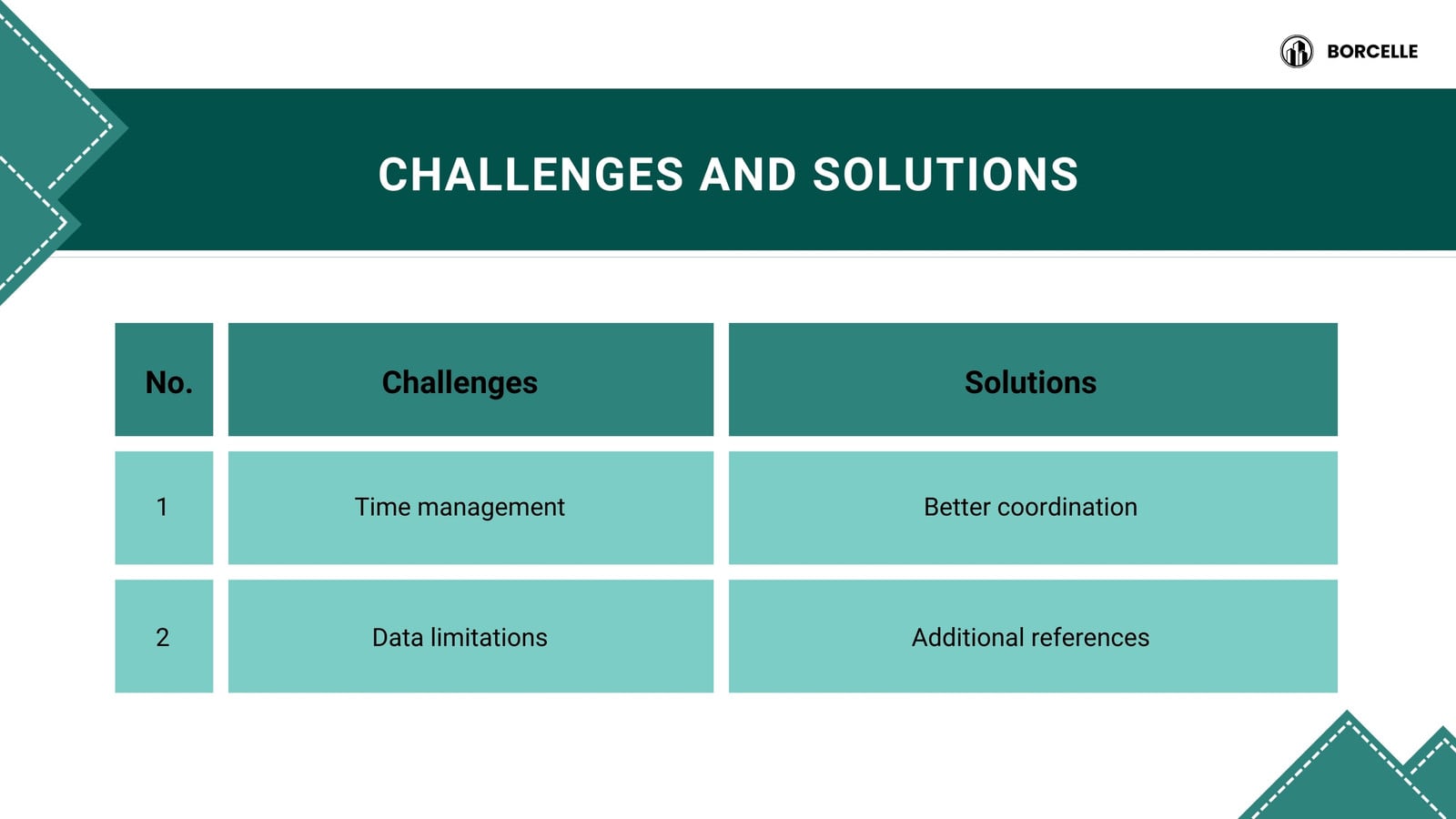 BORCELLE

CHALLENGES AND SOLUTIONS

| No. | Challenges | Solutions |
|---|---|---|
| 1 | Time management | Better coordination |
| 2 | Data limitations | Additional references |